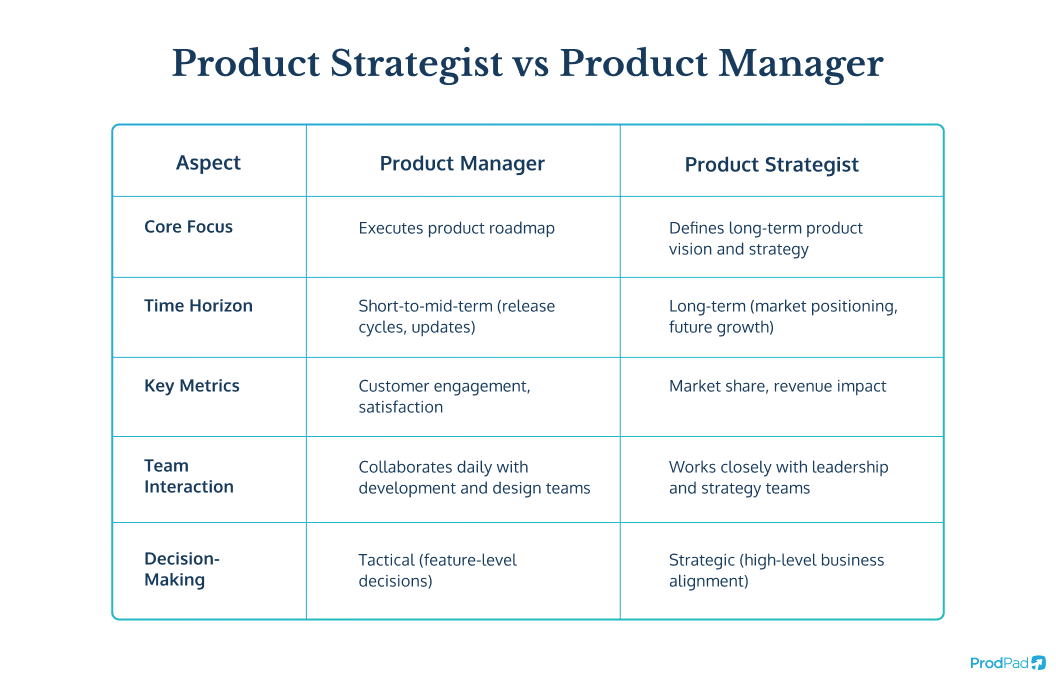 Product Strategist vs Product Manager

| Aspect | Product Manager | Product Strategist |
|---|---|---|
| Core Focus | Executes product roadmap | Defines long-term product vision and strategy |
| Time Horizon | Short-to-mid-term (release cycles, updates) | Long-term (market positioning, future growth) |
| Key Metrics | Customer engagement, satisfaction | Market share, revenue impact |
| Team Interaction | Collaborates daily with development and design teams | Works closely with leadership and strategy teams |
| Decision-Making | Tactical (feature-level decisions) | Strategic (high-level business alignment) |

ProdPad